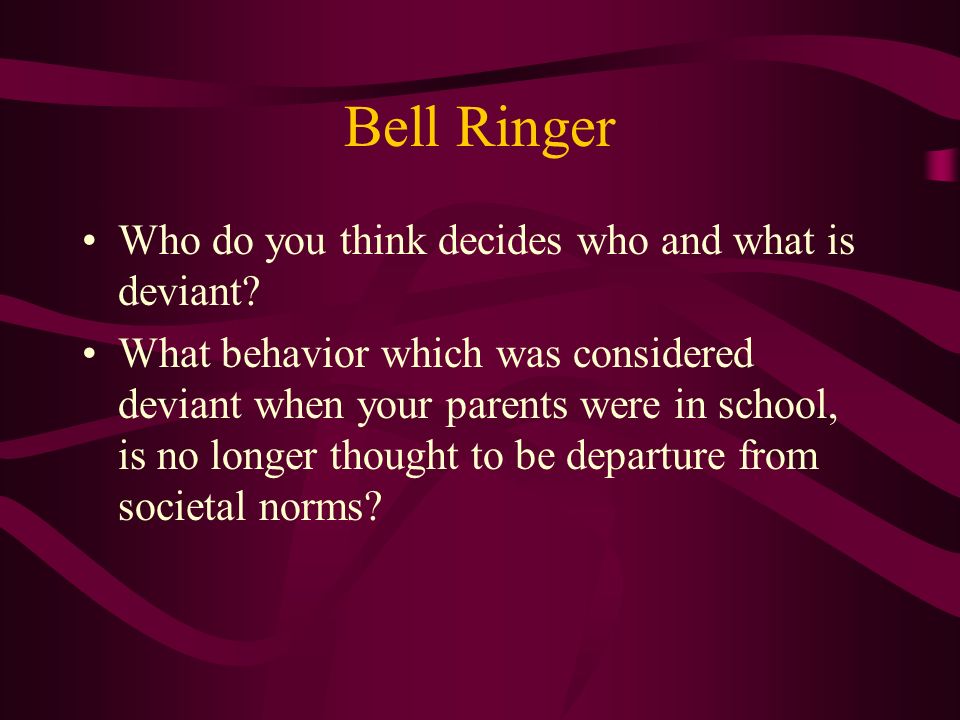 Bell Ringer

• Who do you think decides who and what is deviant?

• What behavior which was considered deviant when your parents were in school, is no longer thought to be departure from societal norms?